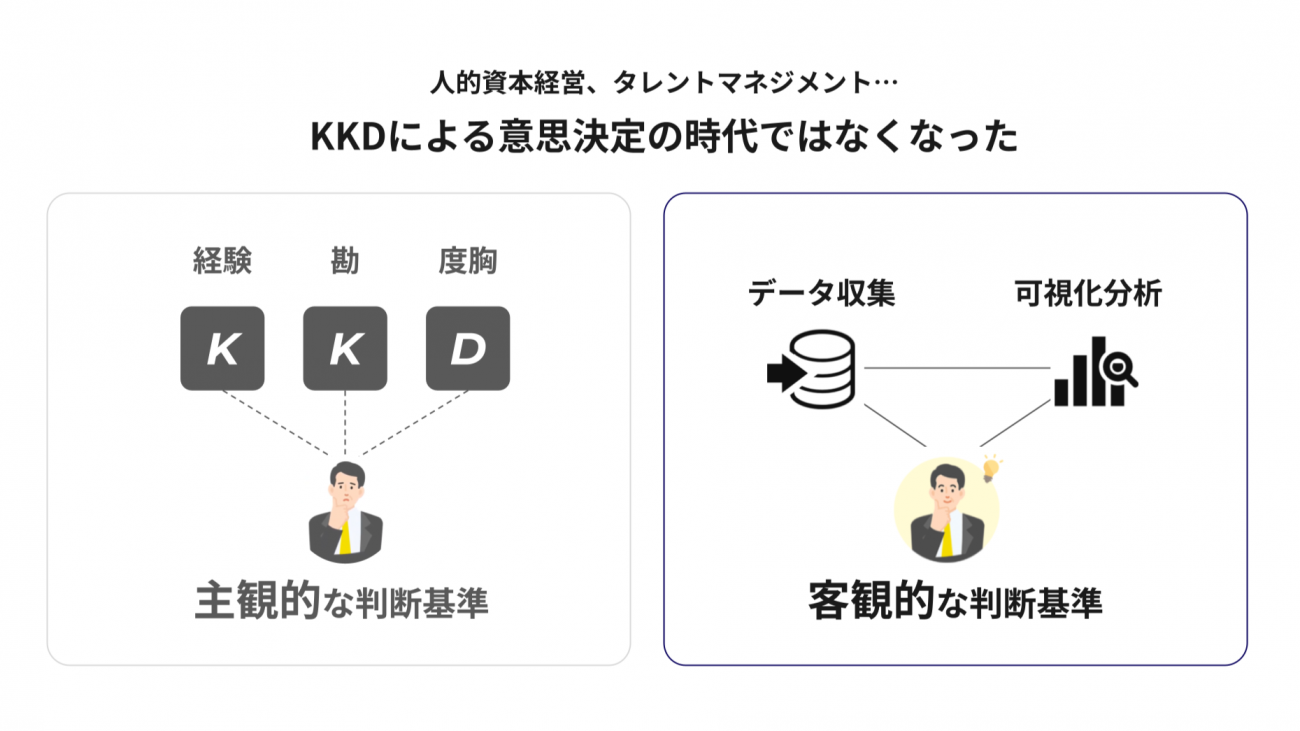 人的資本経営、タレントマネジメント…

KKDによる意思決定の時代ではなくなった

経験 勘 度胸

K K D

主観的な判断基準

データ収集 可視化分析

客観的な判断基準